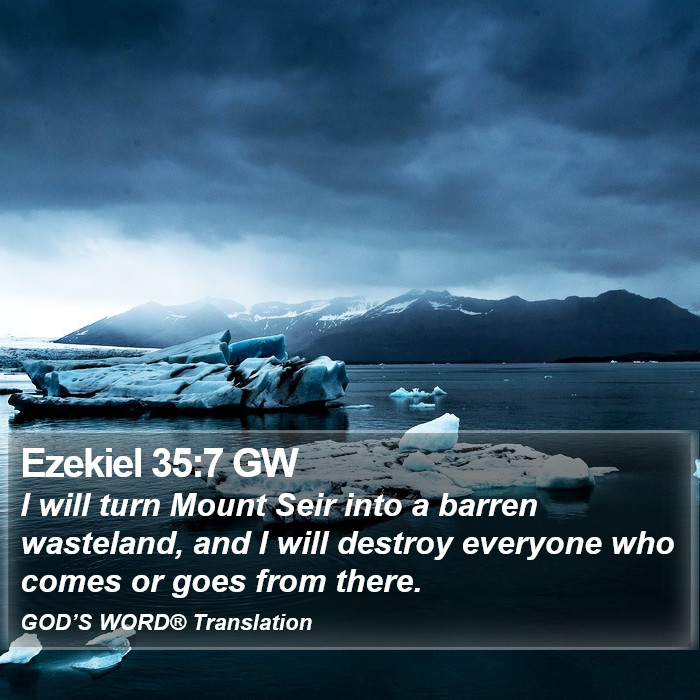 Ezekiel 35:7 GW
I will turn Mount Seir into a barren wasteland, and I will destroy everyone who comes or goes from there.
GOD'S WORD® Translation